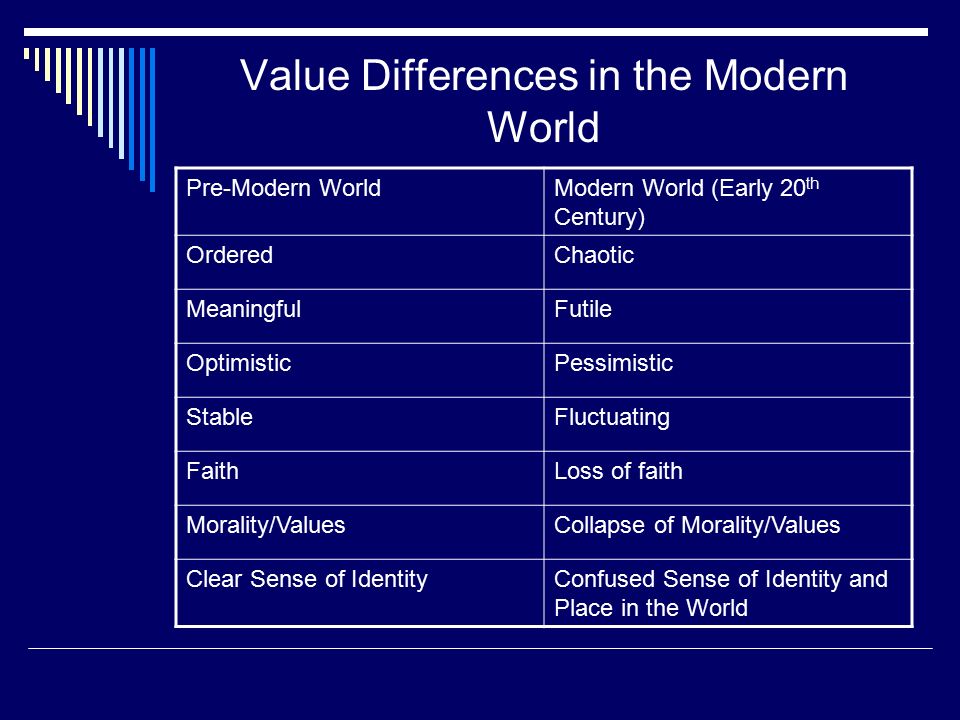 Value Differences in the Modern World

| Pre-Modern World | Modern World (Early 20$^{th}$ Century) |
|---|---|
| Ordered | Chaotic |
| Meaningful | Futile |
| Optimistic | Pessimistic |
| Stable | Fluctuating |
| Faith | Loss of faith |
| Morality/Values | Collapse of Morality/Values |
| Clear Sense of Identity | Confused Sense of Identity and Place in the World |